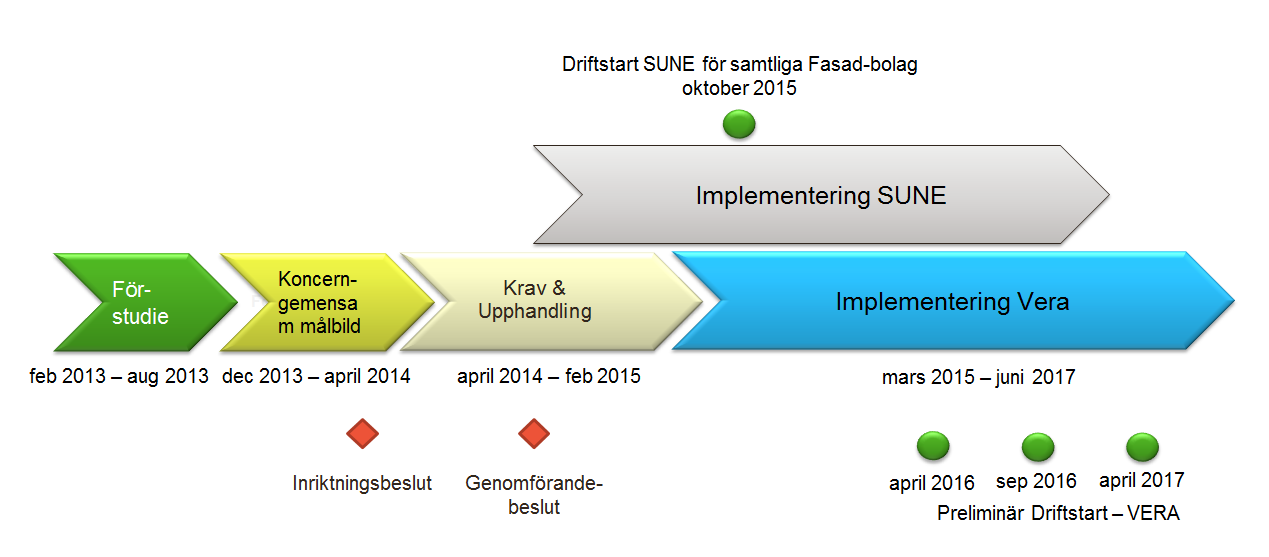 Driftstart SUNE för samtliga Fasad-bolag
oktober 2015

Implementering SUNE

För-studie

Koncern-gemensam målbild

Krav & Upphandling

Implementering Vera

feb 2013 – aug 2013

dec 2013 – april 2014

april 2014 – feb 2015

mars 2015 – juni 2017

Inriktningsbeslut

Genomförande-beslut

april 2016

sep 2016

april 2017

Preliminär Driftstart – VERA